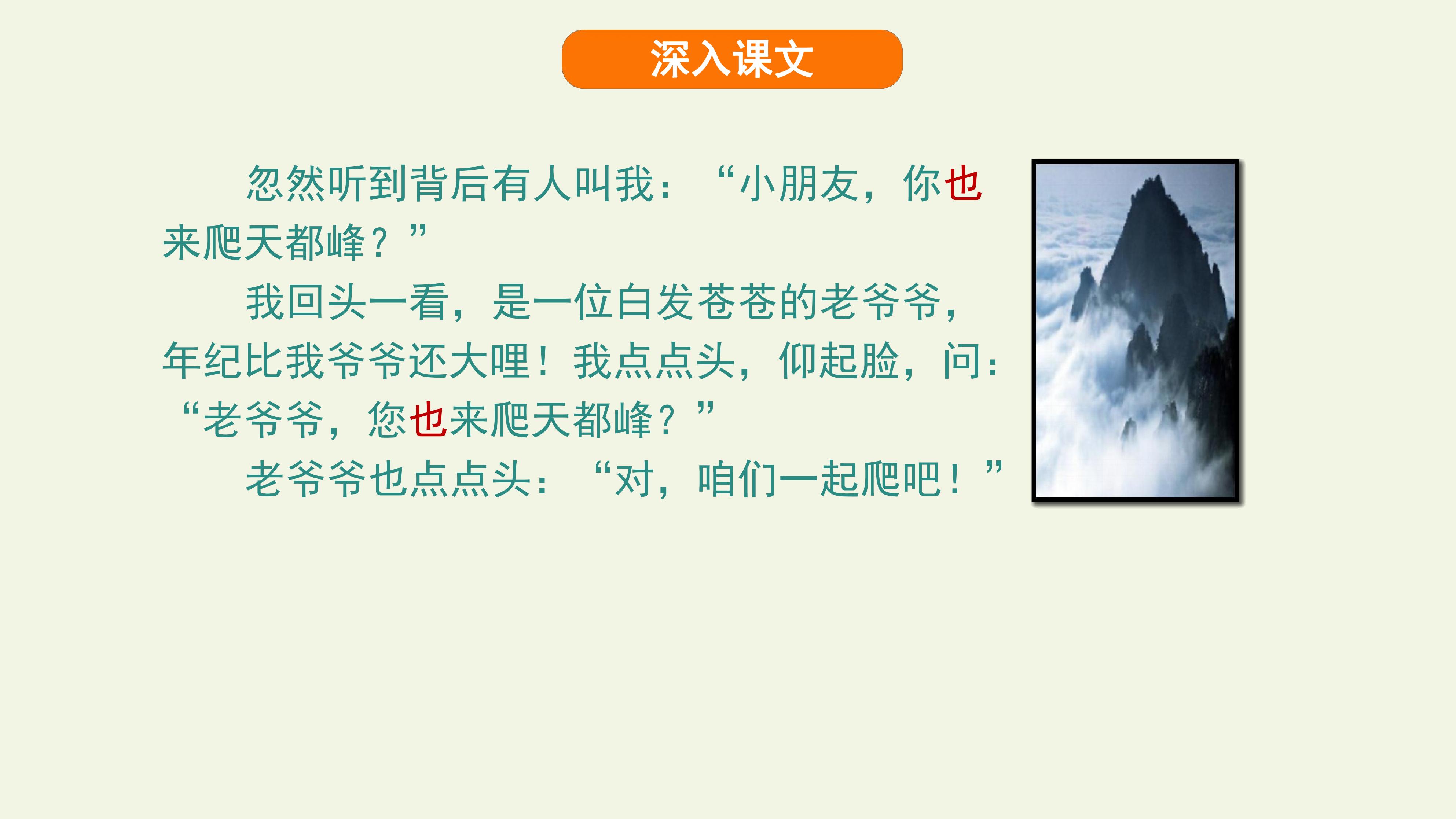 深入课文

忽然听到背后有人叫我：“小朋友，你也来爬天都峰？”

我回头一看，是一位白发苍苍的老爷爷，年纪比我爷爷还大哩！我点点头，仰起脸，问：“老爷爷，您也来爬天都峰？”

老爷爷也点点头：“对，咱们一起爬吧！”